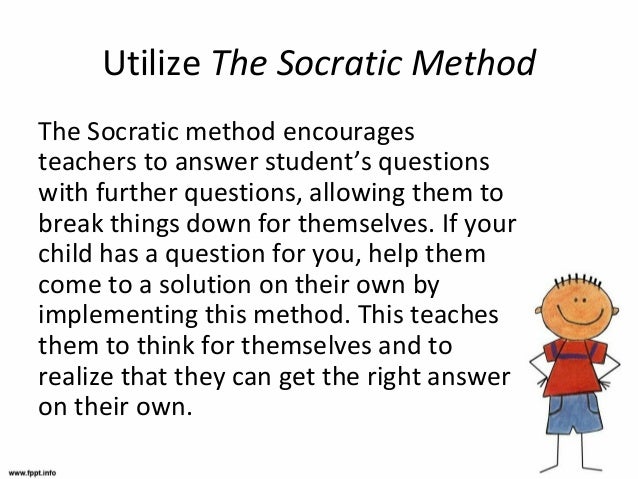 Utilize The Socratic Method

The Socratic method encourages teachers to answer student's questions with further questions, allowing them to break things down for themselves. If your child has a question for you, help them come to a solution on their own by implementing this method. This teaches them to think for themselves and to realize that they can get the right answer on their own.

www.fppt.info